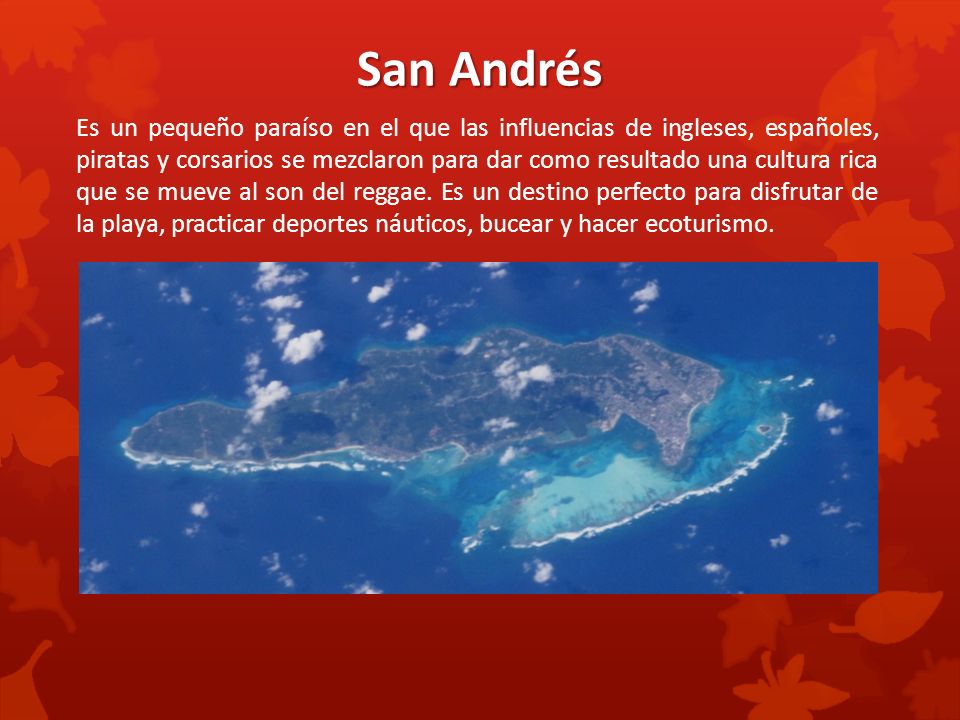 San Andrés

Es un pequeño paraíso en el que las influencias de ingleses, españoles, piratas y corsarios se mezclaron para dar como resultado una cultura rica que se mueve al son del reggae. Es un destino perfecto para disfrutar de la playa, practicar deportes náuticos, bucear y hacer ecoturismo.